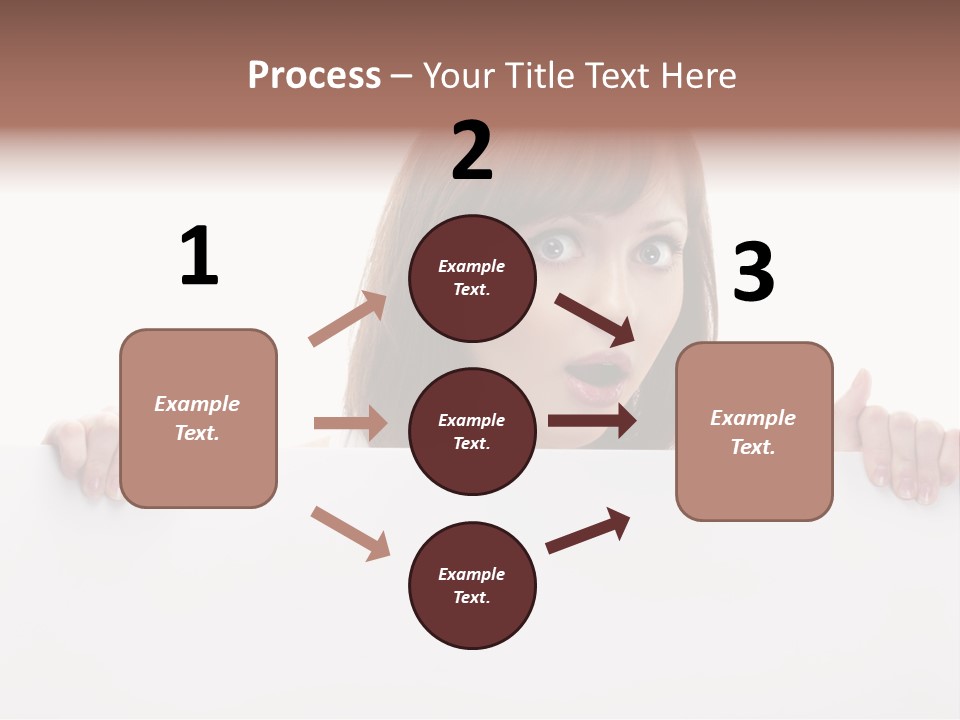 Process – Your Title Text Here

1

Example Text.

2

Example Text.

Example Text.

Example Text.

3

Example Text.